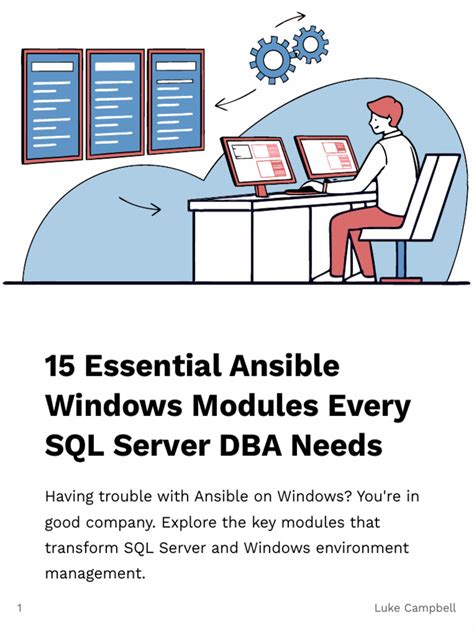 15 Essential Ansible Windows Modules Every SQL Server DBA Needs

Having trouble with Ansible on Windows? You're in good company. Explore the key modules that transform SQL Server and Windows environment management.

1

Luke Campbell